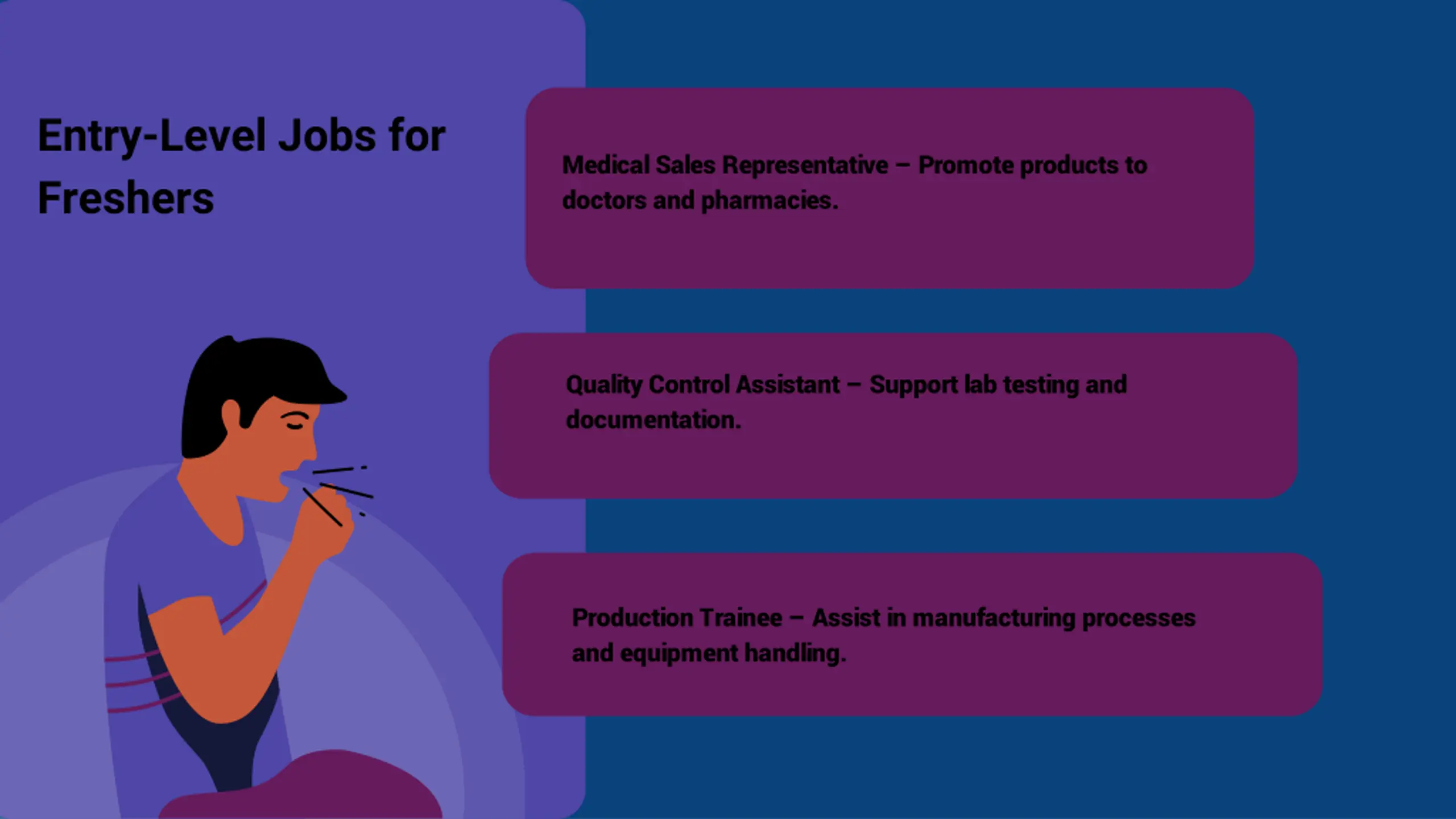 Entry-Level Jobs for Freshers

Medical Sales Representative – Promote products to doctors and pharmacies.

Quality Control Assistant – Support lab testing and documentation.

Production Trainee – Assist in manufacturing processes and equipment handling.